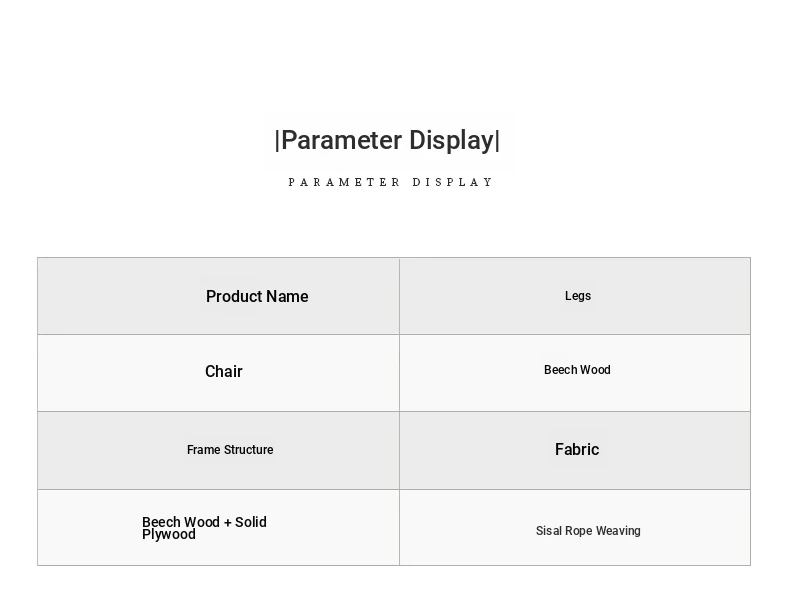 |Parameter Display|

PARAMETER DISPLAY

| Product Name | Legs |
|---|---|
| Chair | Beech Wood |
| Frame Structure | Fabric |
| Beech Wood + Solid Plywood | Sisal Rope Weaving |